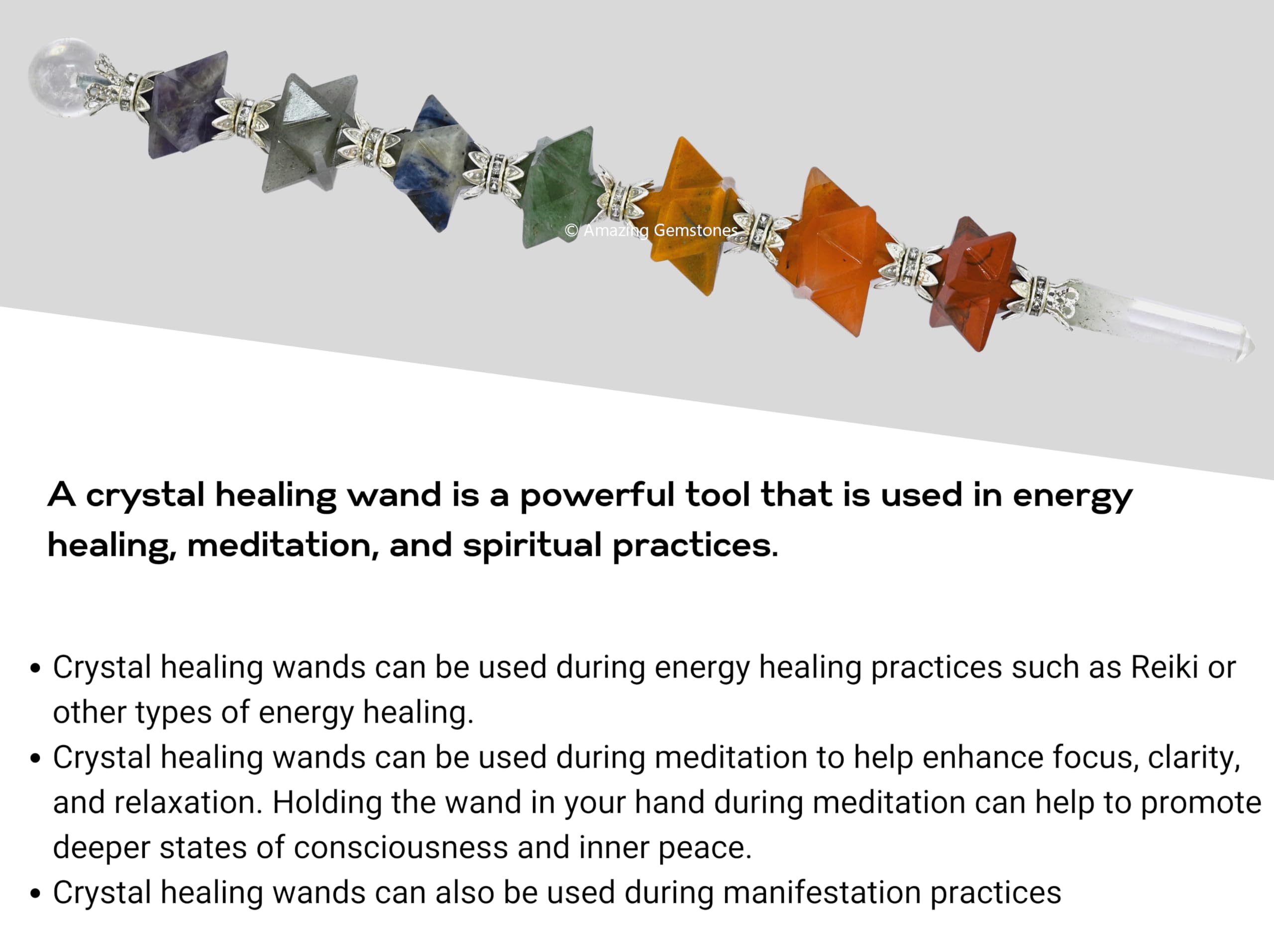 © Amazing Gemstones

A crystal healing wand is a powerful tool that is used in energy healing, meditation, and spiritual practices.

• Crystal healing wands can be used during energy healing practices such as Reiki or other types of energy healing.
• Crystal healing wands can be used during meditation to help enhance focus, clarity, and relaxation. Holding the wand in your hand during meditation can help to promote deeper states of consciousness and inner peace.
• Crystal healing wands can also be used during manifestation practices